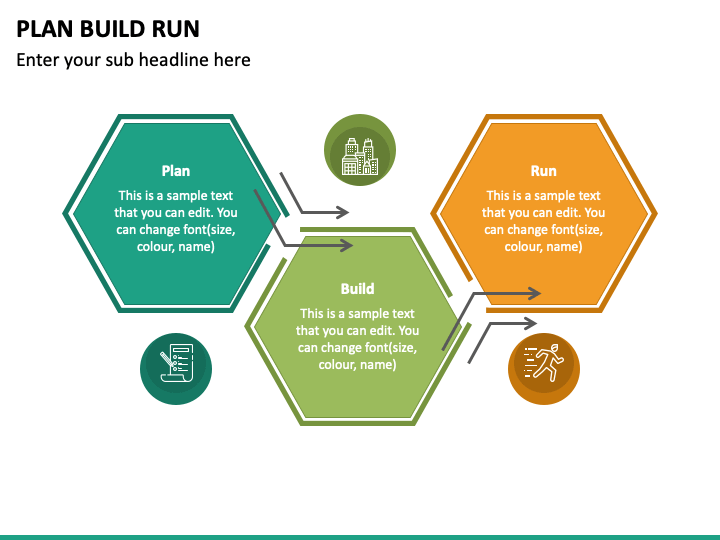 PLAN BUILD RUN

Enter your sub headline here

Plan

This is a sample text that you can edit. You can change font(size, colour, name)

Build

This is a sample text that you can edit. You can change font(size, colour, name)

Run

This is a sample text that you can edit. You can change font(size, colour, name)